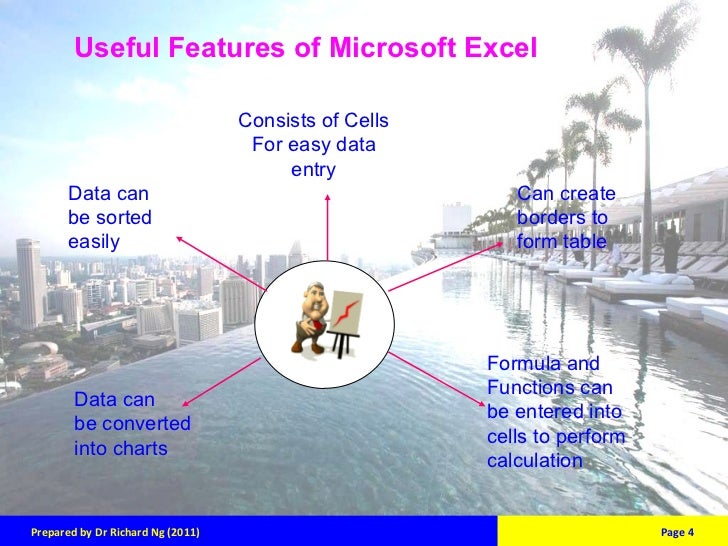 Useful Features of Microsoft Excel

Consists of Cells For easy data entry

Data can be sorted easily

Can create borders to form table

Data can be converted into charts

Formula and Functions can be entered into cells to perform calculation

Prepared by Dr Richard Ng (2011)

Page 4